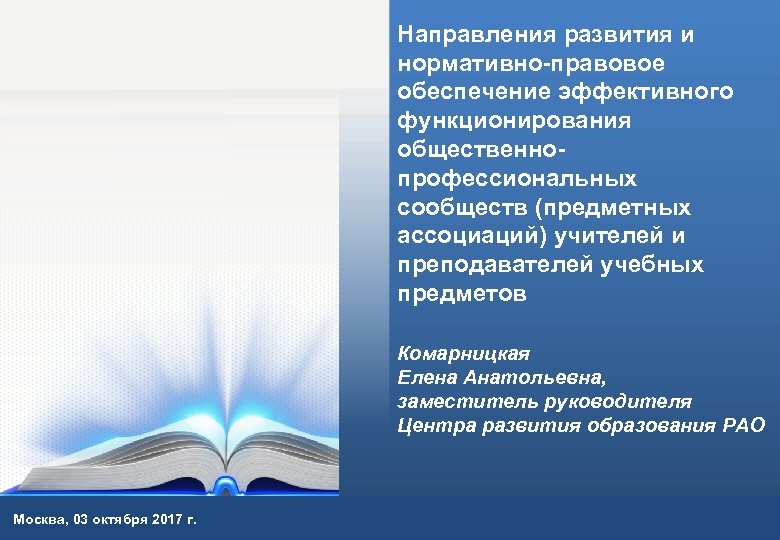 Направления развития и нормативно-правовое обеспечение эффективного функционирования общественно-профессиональных сообществ (предметных ассоциаций) учителей и преподавателей учебных предметов

Комарницкая
Елена Анатольевна,
заместитель руководителя
Центра развития образования РАО

Москва, 03 октября 2017 г.